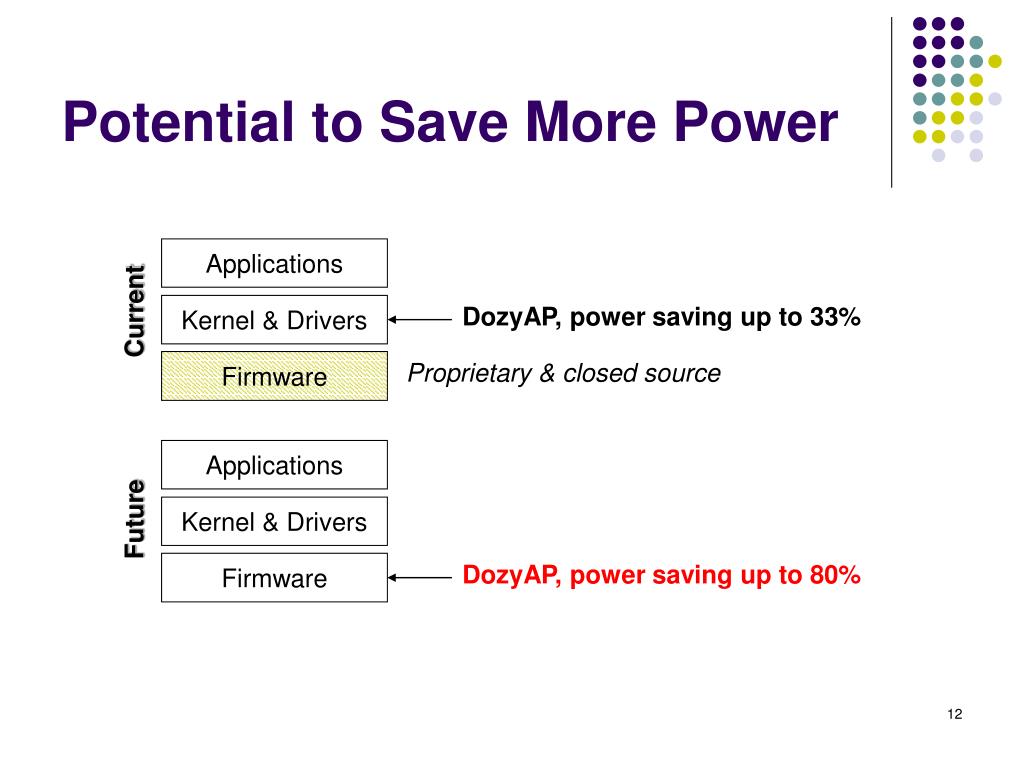 Potential to Save More Power

Current

Applications

Kernel & Drivers

DozyAP, power saving up to 33%

Firmware

Proprietary & closed source

Future

Applications

Kernel & Drivers

Firmware

DozyAP, power saving up to 80%

12